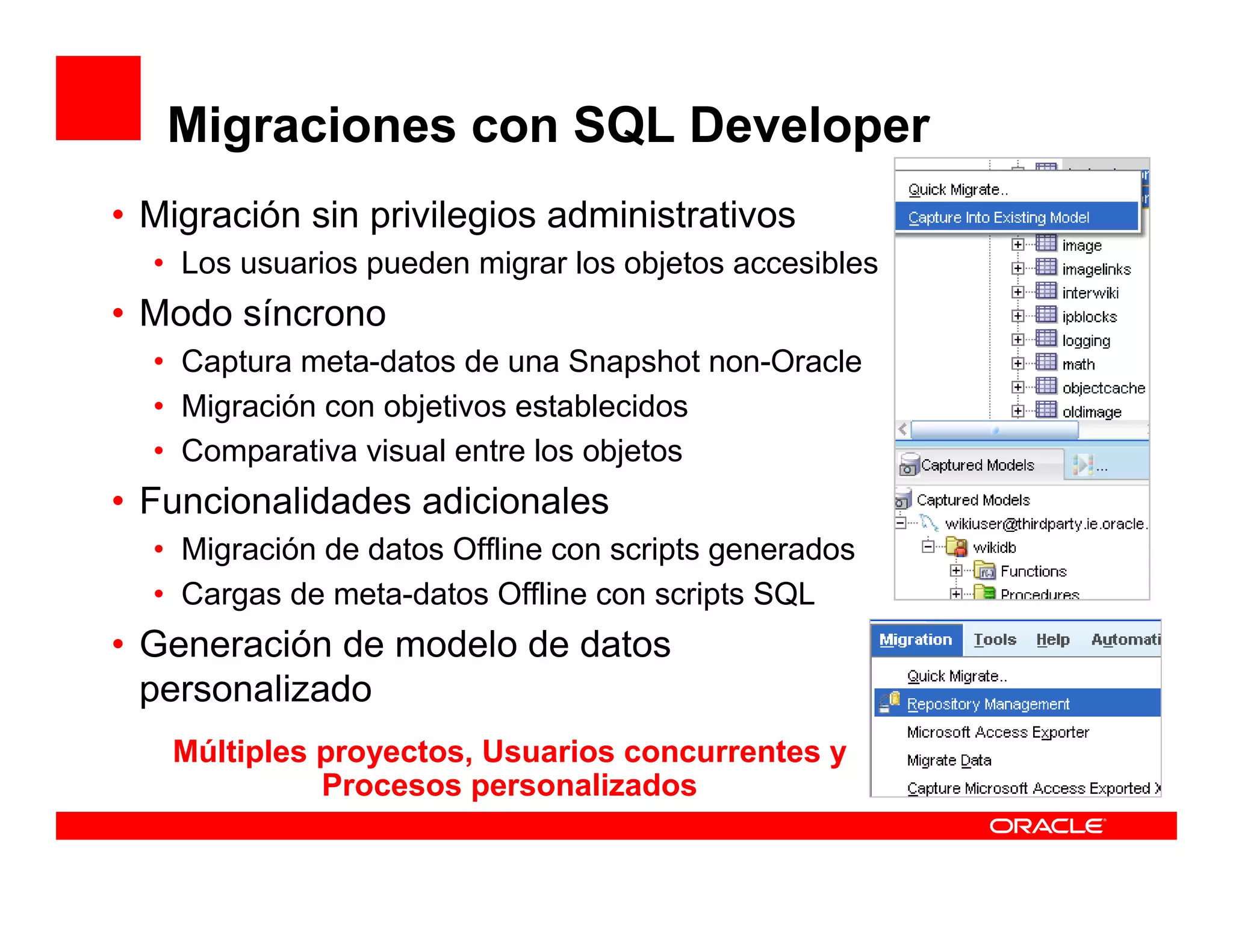 Migraciones con SQL Developer

• Migración sin privilegios administrativos
  • Los usuarios pueden migrar los objetos accesibles
• Modo síncrono
  • Captura meta-datos de una Snapshot non-Oracle
  • Migración con objetivos establecidos
  • Comparativa visual entre los objetos
• Funcionalidades adicionales
  • Migración de datos Offline con scripts generados
  • Cargas de meta-datos Offline con scripts SQL
• Generación de modelo de datos personalizado

Múltiples proyectos, Usuarios concurrentes y Procesos personalizados

Quick Migrate..
Capture Into Existing Model
image
imagelinks
interwiki
ipblocks
logging
math
objectcache
oldimage

Captured Models ...
Captured Models
wikiuser@thirdparty.ie.oracle.
wikidb
Functions
Procedures

Migration Tools Help Automati
Quick Migrate..
Repository Management
Microsoft Access Exporter
Migrate Data
Capture Microsoft Access Exported X

ORACLE